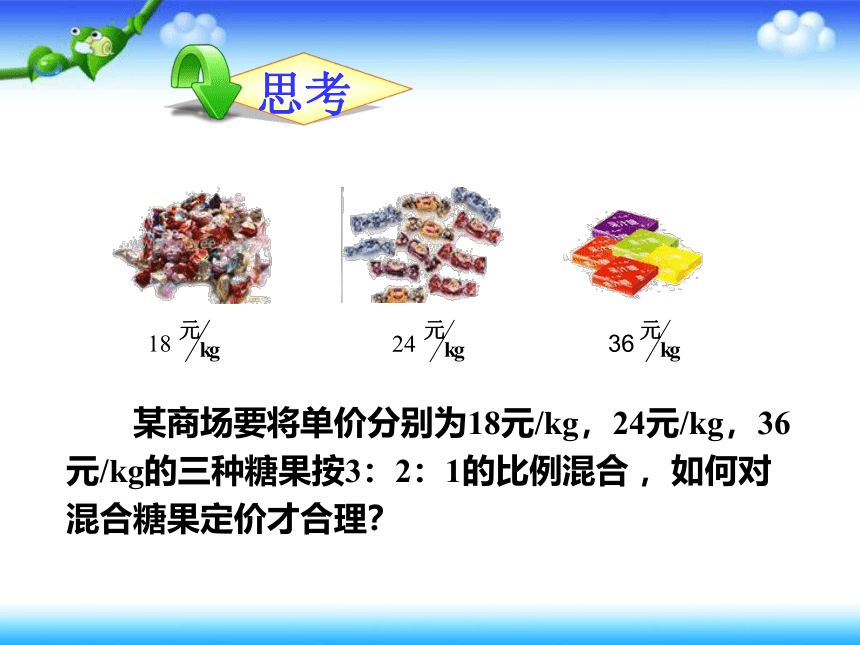 思考

18 元/kg

24 元/kg

36 元/kg

某商场要将单价分别为18元/kg，24元/kg，36元/kg的三种糖果按3：2：1的比例混合，如何对混合糖果定价才合理?